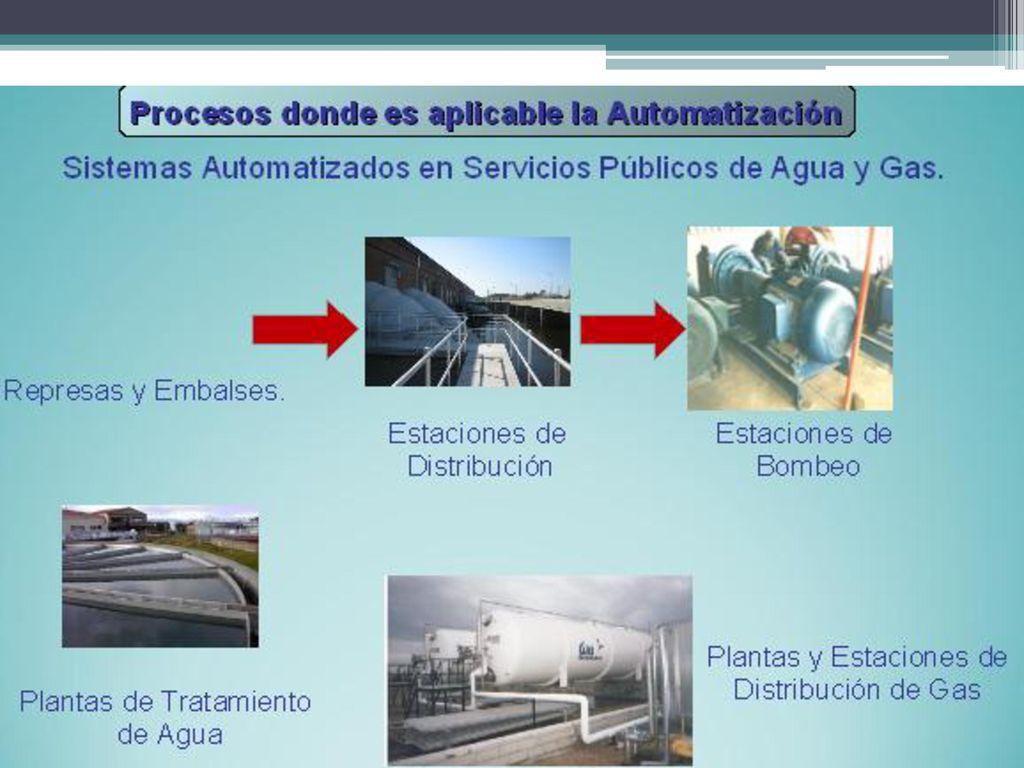 Procesos donde es aplicable la Automatización

Sistemas Automatizados en Servicios Públicos de Agua y Gas.

Represas y Embalses.

Estaciones de Distribución

Estaciones de Bombeo

Plantas de Tratamiento de Agua

Plantas y Estaciones de Distribución de Gas